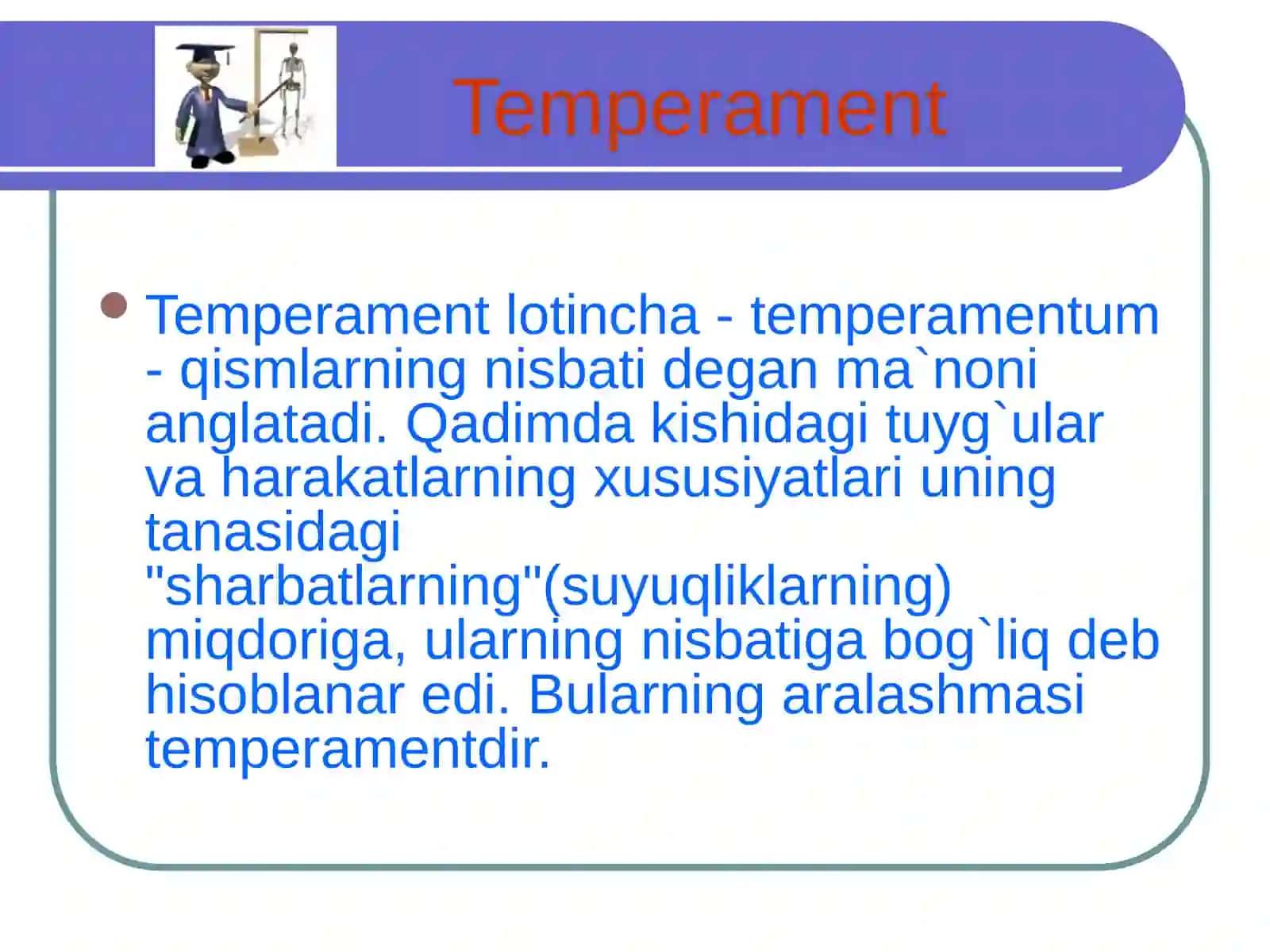 Temperament

Temperament lotincha - temperamentum - qismlarning nisbati degan ma`noni anglatadi. Qadimda kishidagi tuyg`ular va harakatlarning xususiyatlari uning tanasidagi "sharbatlarning"(suyuqliklarning) miqdoriga, ularning nisbatiga bog`liq deb hisoblanar edi. Bularning aralashmasi temperamentdir.